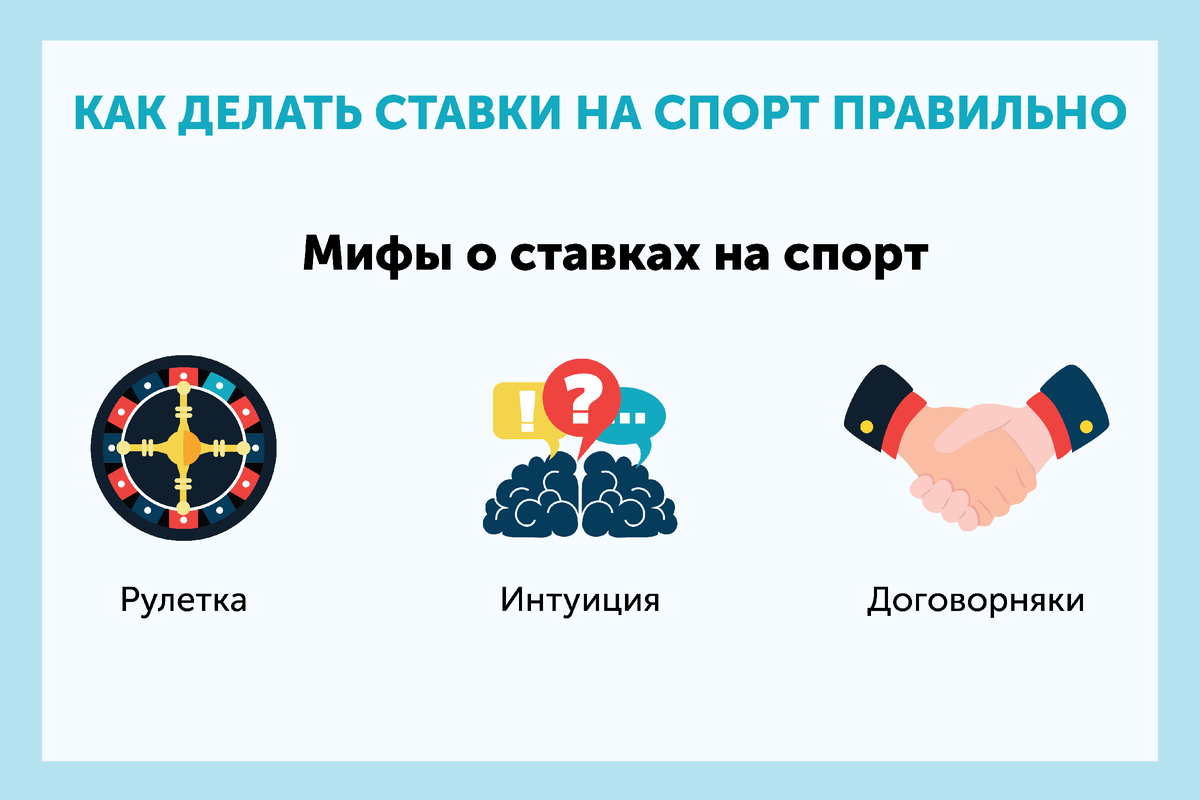 КАК ДЕЛАТЬ СТАВКИ НА СПОРТ ПРАВИЛЬНО

Мифы о ставках на спорт

!

?

...

Рулетка

Интуиция

Договорняки